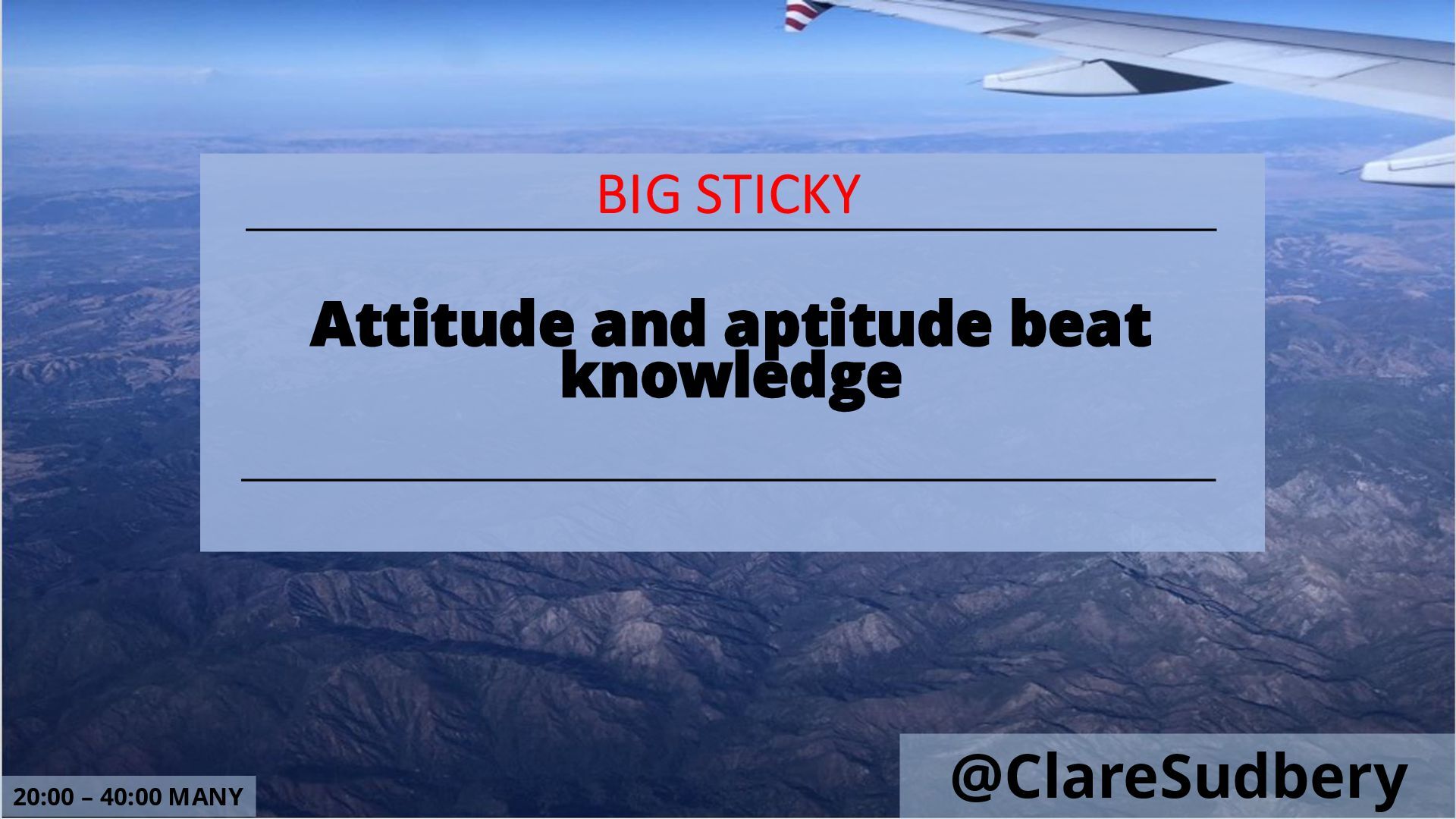 BIG STICKY

Attitude and aptitude beat knowledge

20:00 – 40:00 MANY

@ClareSudbery